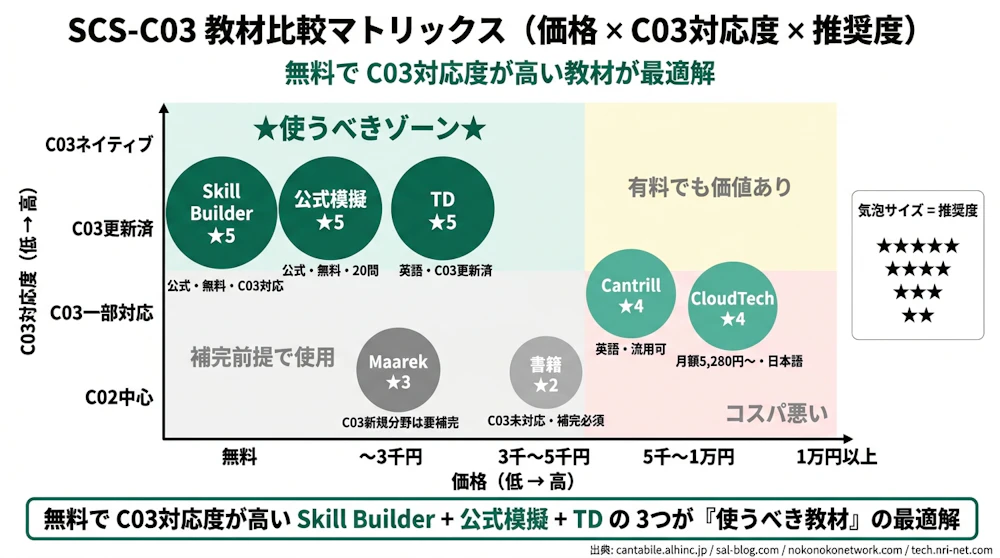 SCS-C03 教材比較マトリックス（価格 × C03対応度 × 推奨度）

無料で C03対応度が高い教材が最適解

C03対応度（低 → 高）

C03ネイティブ

C03更新済

C03一部対応

C02中心

★使うべきゾーン★

Skill Builder ★5

公式・無料・C03対応

公式模擬 ★5

公式・無料・20問

TD ★5

英語・C03更新済

有料でも価値あり

Cantrill ★4

英語・流用可

CloudTech ★4

月額5,280円〜・日本語

補完前提で使用

Maarek ★3

C03新規分野は要補完

書籍 ★2

C03未対応・補完必須

コスパ悪い

気泡サイズ = 推奨度

★★★★★
★★★★
★★★
★★

無料

〜3千円

3千〜5千円

5千〜1万円

1万円以上

価格（低 → 高）

無料で C03対応度が高い Skill Builder + 公式模擬 + TD の 3つが『使うべき教材』の最適解

出典: cantabile.alhinc.jp / sal-blog.com / nokonokonetwork.com / tech.nri-net.com